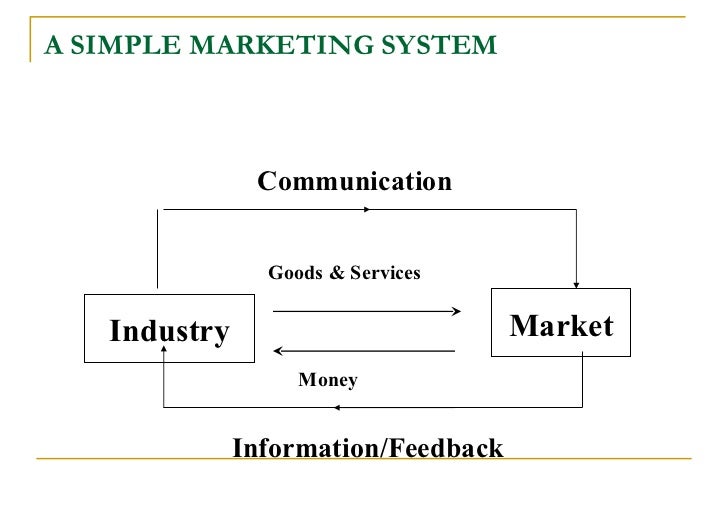 A SIMPLE MARKETING SYSTEM

Communication

Goods & Services

Industry

Market

Money

Information/Feedback